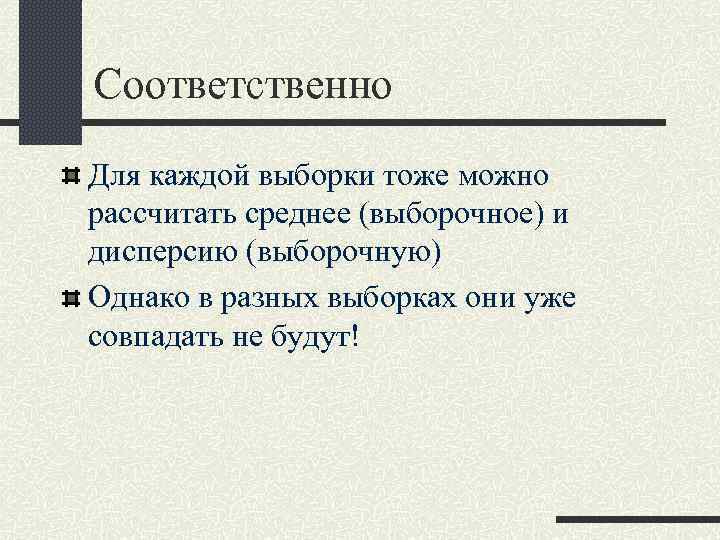 Соответственно

Для каждой выборки тоже можно рассчитать среднее (выборочное) и дисперсию (выборочную)

Однако в разных выборках они уже совпадать не будут!